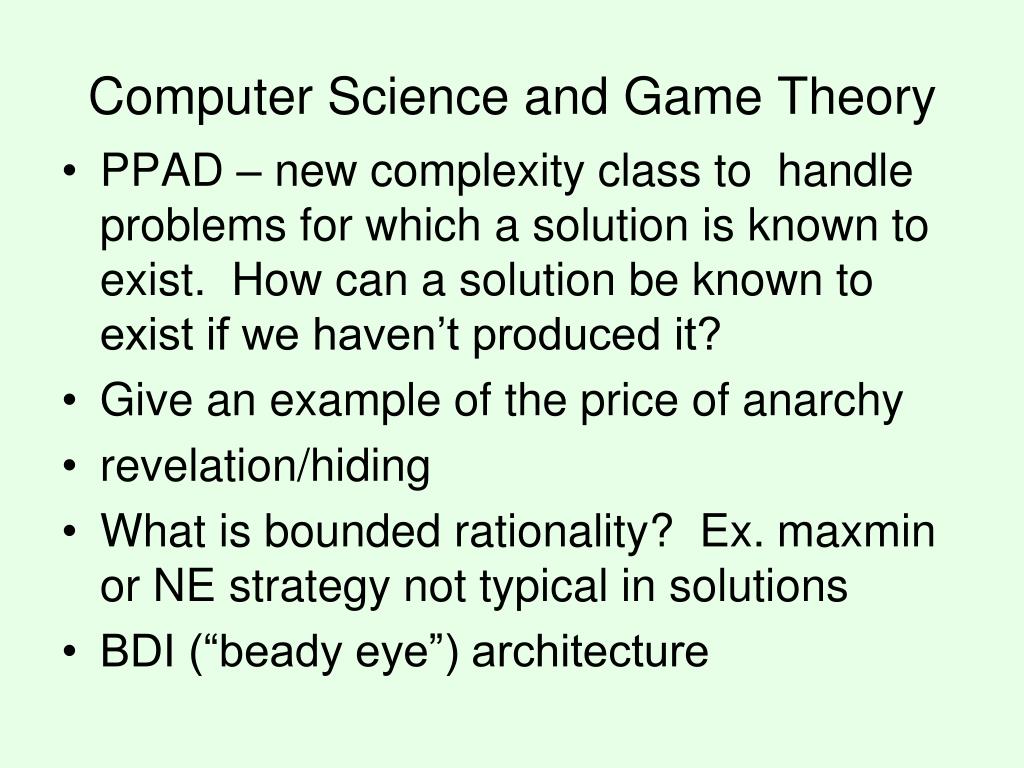 Computer Science and Game Theory

• PPAD – new complexity class to handle problems for which a solution is known to exist. How can a solution be known to exist if we haven’t produced it?
• Give an example of the price of anarchy
• revelation/hiding
• What is bounded rationality? Ex. maxmin or NE strategy not typical in solutions
• BDI (“beady eye”) architecture